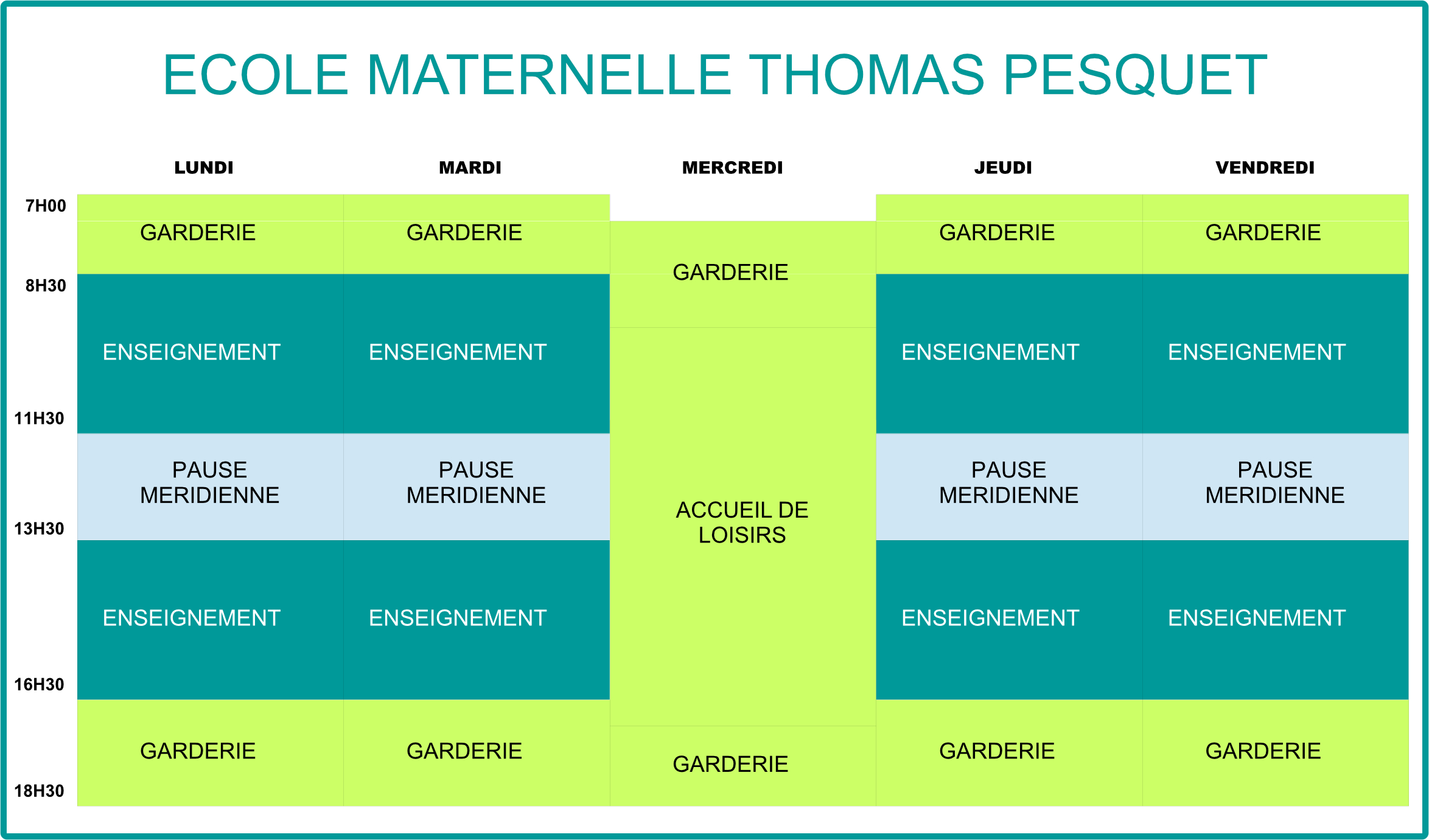 ECOLE MATERNELLE THOMAS PESQUET

| | LUNDI | MARDI | MERCREDI | JEUDI | VENDREDI |
|---|---|---|---|---|---|
| 7H00 | GARDERIE | GARDERIE | GARDERIE | GARDERIE | GARDERIE |
| 8H30 | ENSEIGNEMENT | ENSEIGNEMENT | ACCUEIL DE LOISIRS | ENSEIGNEMENT | ENSEIGNEMENT |
| 11H30 | PAUSE MERIDIENNE | PAUSE MERIDIENNE | | PAUSE MERIDIENNE | PAUSE MERIDIENNE |
| 13H30 | ENSEIGNEMENT | ENSEIGNEMENT | | ENSEIGNEMENT | ENSEIGNEMENT |
| 16H30 | GARDERIE | GARDERIE | GARDERIE | GARDERIE | GARDERIE |
| 18H30 | | | | | |